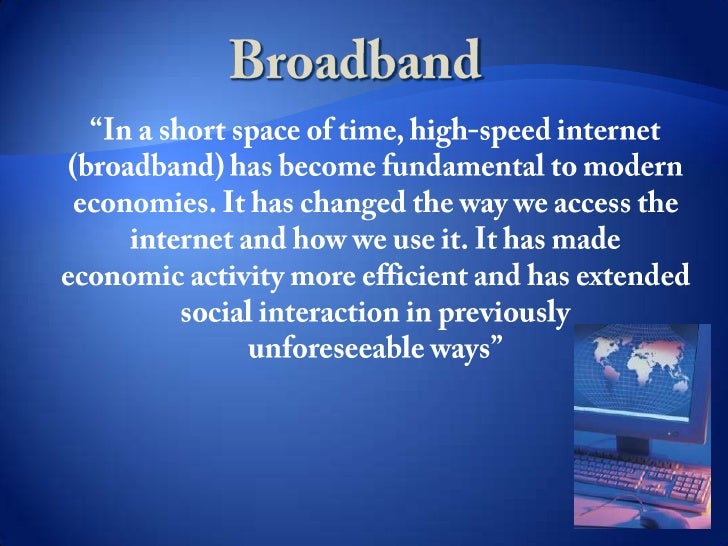 Broadband

“In a short space of time, high-speed internet (broadband) has become fundamental to modern economies. It has changed the way we access the internet and how we use it. It has made economic activity more efficient and has extended social interaction in previously unforeseeable ways”